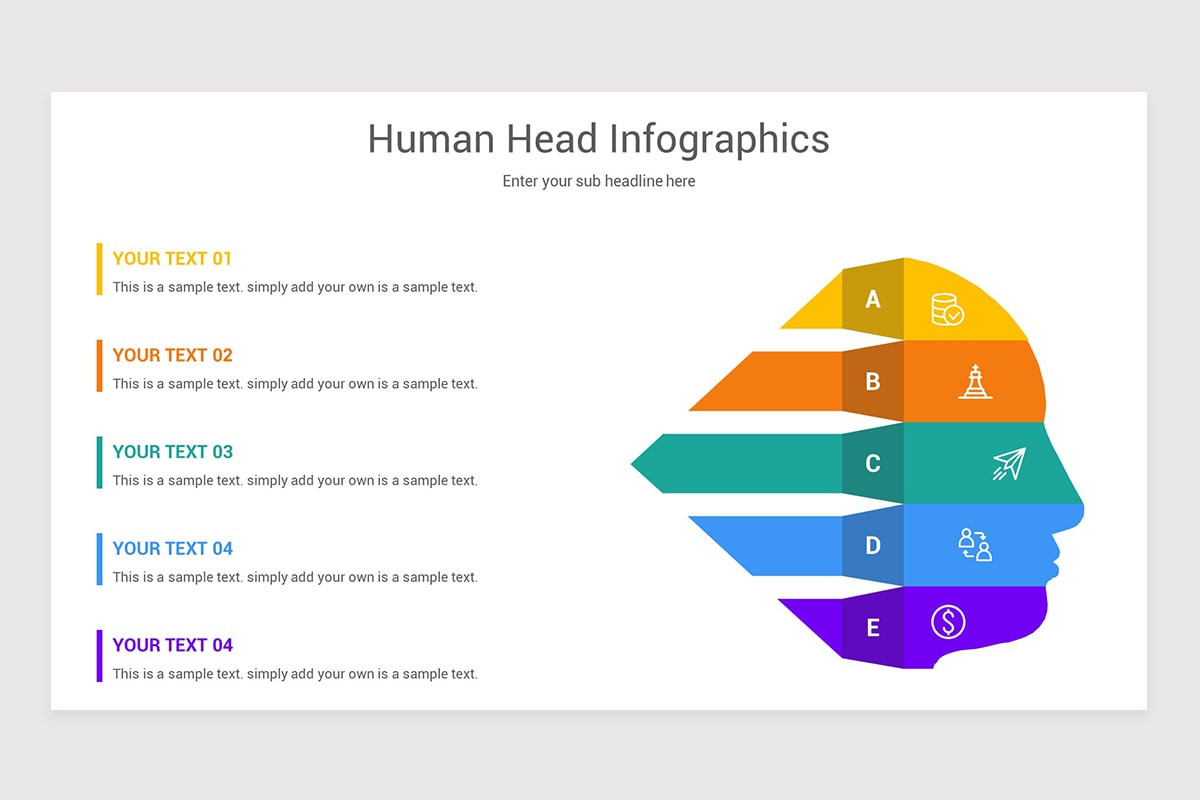 Human Head Infographics

Enter your sub headline here

YOUR TEXT 01

This is a sample text. simply add your own is a sample text.

YOUR TEXT 02

This is a sample text. simply add your own is a sample text.

YOUR TEXT 03

This is a sample text. simply add your own is a sample text.

YOUR TEXT 04

This is a sample text. simply add your own is a sample text.

YOUR TEXT 04

This is a sample text. simply add your own is a sample text.

A

B

C

D

E